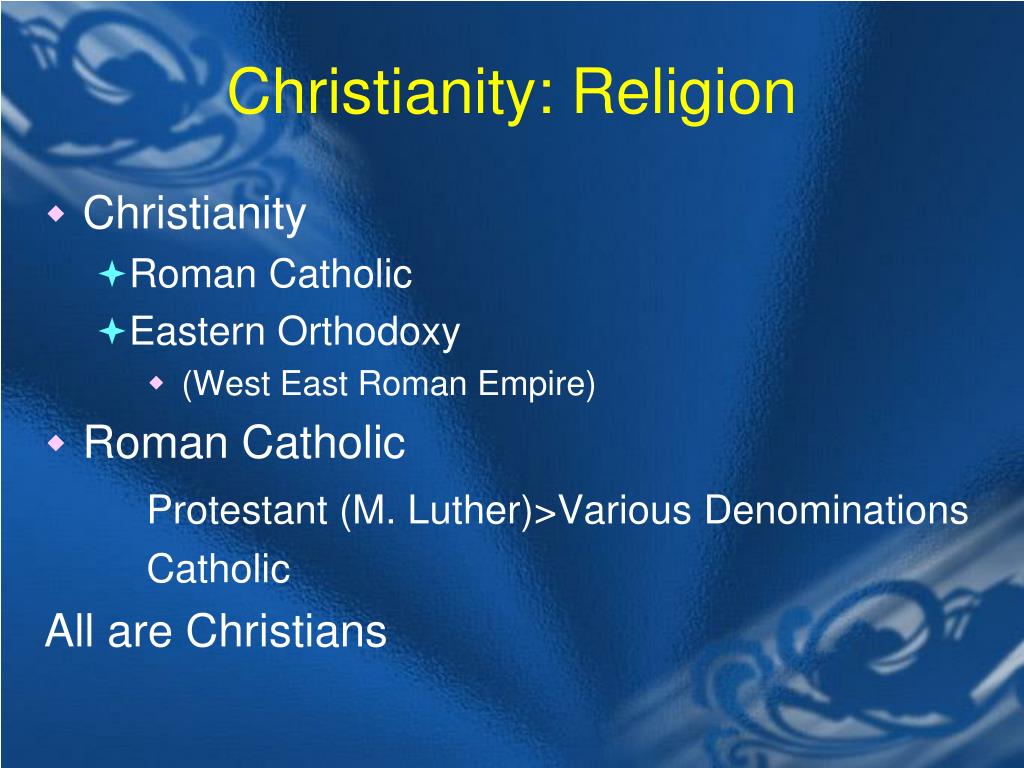 Christianity: Religion

Christianity

Roman Catholic

Eastern Orthodoxy

(West East Roman Empire)

Roman Catholic

Protestant (M. Luther)>Various Denominations

Catholic

All are Christians